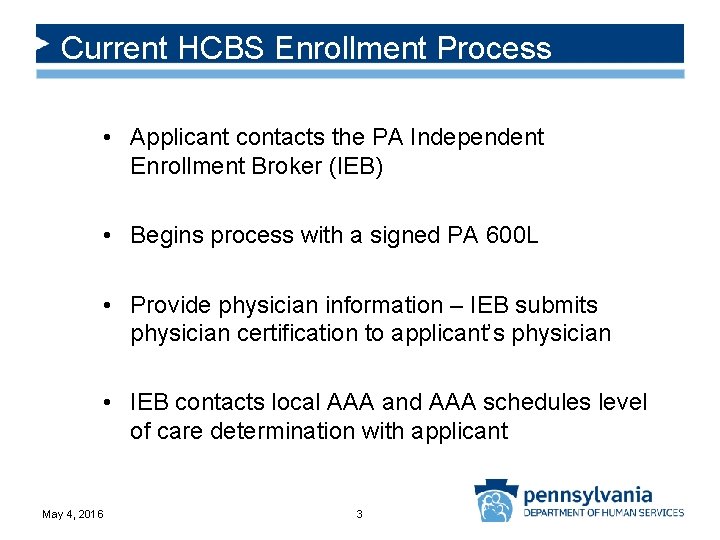 Current HCBS Enrollment Process

• Applicant contacts the PA Independent Enrollment Broker (IEB)

• Begins process with a signed PA 600L

• Provide physician information – IEB submits physician certification to applicant's physician

• IEB contacts local AAA and AAA schedules level of care determination with applicant

May 4, 2016

3

pennsylvania
DEPARTMENT OF HUMAN SERVICES